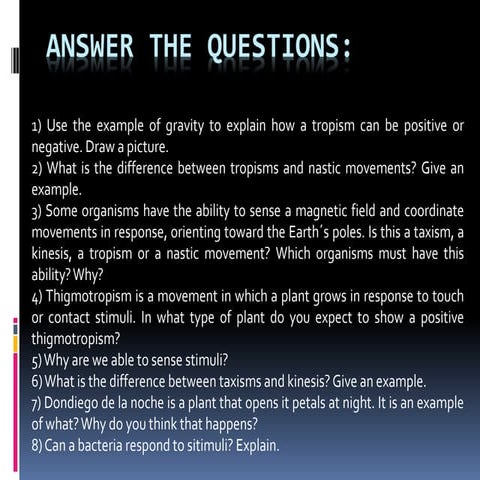 ANSWER THE QUESTIONS:

1) Use the example of gravity to explain how a tropism can be positive or negative. Draw a picture.
2) What is the difference between tropisms and nastic movements? Give an example.
3) Some organisms have the ability to sense a magnetic field and coordinate movements in response, orienting toward the Earth´s poles. Is this a taxism, a kinesis, a tropism or a nastic movement? Which organisms must have this ability? Why?
4) Thigmotropism is a movement in which a plant grows in response to touch or contact stimuli. In what type of plant do you expect to show a positive thigmotropism?
5) Why are we able to sense stimuli?
6) What is the difference between taxisms and kinesis? Give an example.
7) Dondiego de la noche is a plant that opens it petals at night. It is an example of what? Why do you think that happens?
8) Can a bacteria respond to sitimuli? Explain.